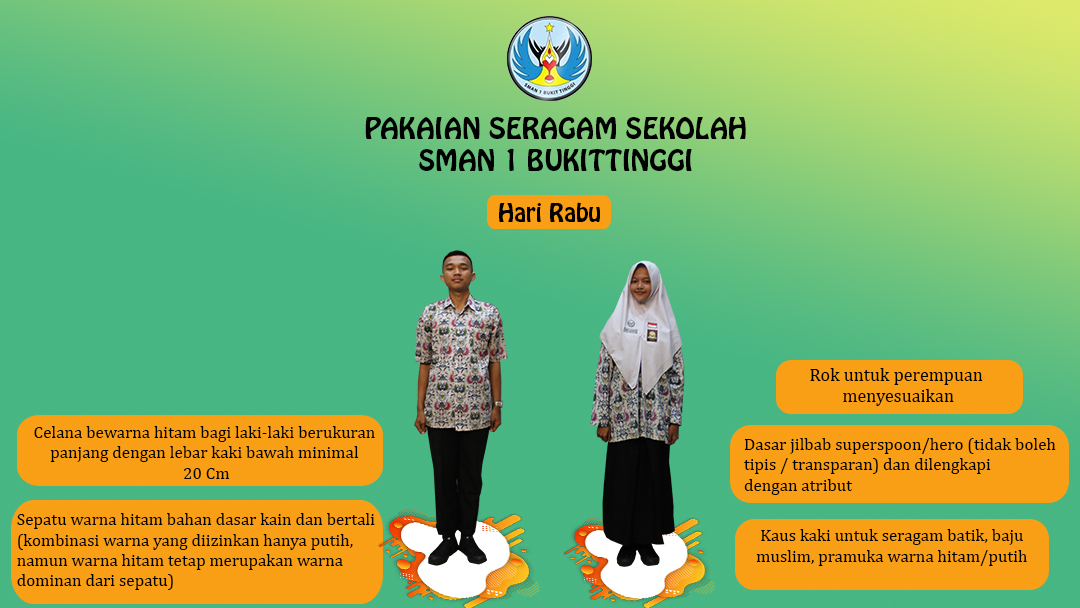 SMAN 1 BUKITTINGGI

PAKAIAN SERAGAM SEKOLAH
SMAN 1 BUKITTINGGI

Hari Rabu

Celana bewarna hitam bagi laki-laki berukuran panjang dengan lebar kaki bawah minimal 20 Cm

Sepatu warna hitam bahan dasar kain dan bertali (kombinasi warna yang diizinkan hanya putih, namun warna hitam tetap merupakan warna dominan dari sepatu)

Rok untuk perempuan menyesuaikan

Dasar jilbab superspoon/hero (tidak boleh tipis / transparan) dan dilengkapi dengan atribut

Kaus kaki untuk seragam batik, baju muslim, pramuka warna hitam/putih